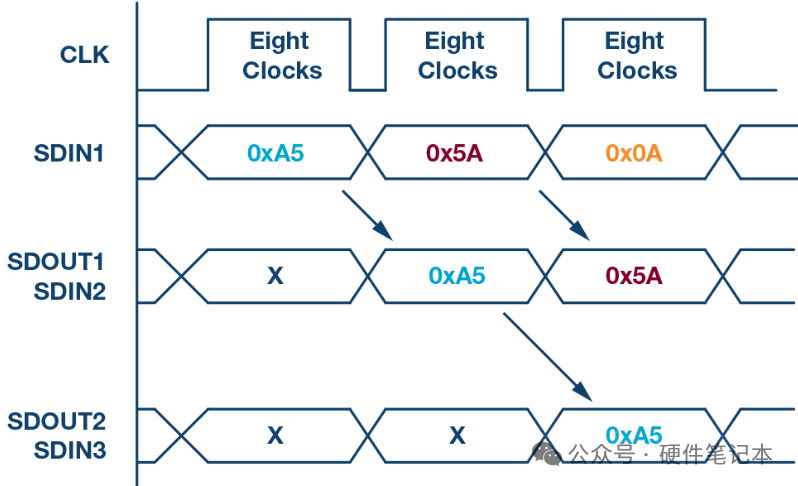 CLK
Eight Clocks
Eight Clocks
Eight Clocks

SDIN1
0xA5
0x5A
0x0A

SDOUT1
SDIN2
X
0xA5
0x5A

SDOUT2
SDIN3
X
X
0xA5

公众号 · 硬件笔记本